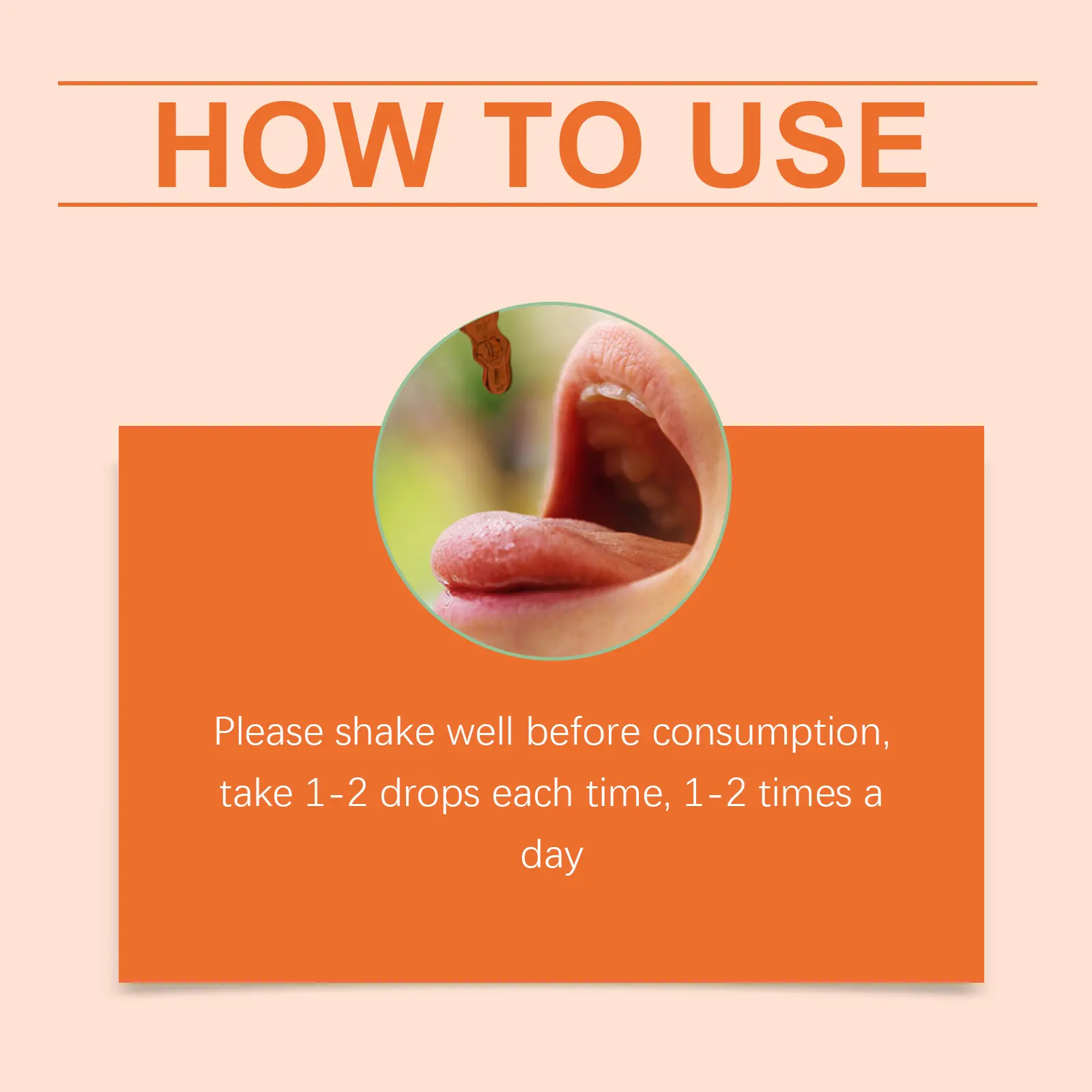 HOW TO USE

Please shake well before consumption, take 1-2 drops each time, 1-2 times a day